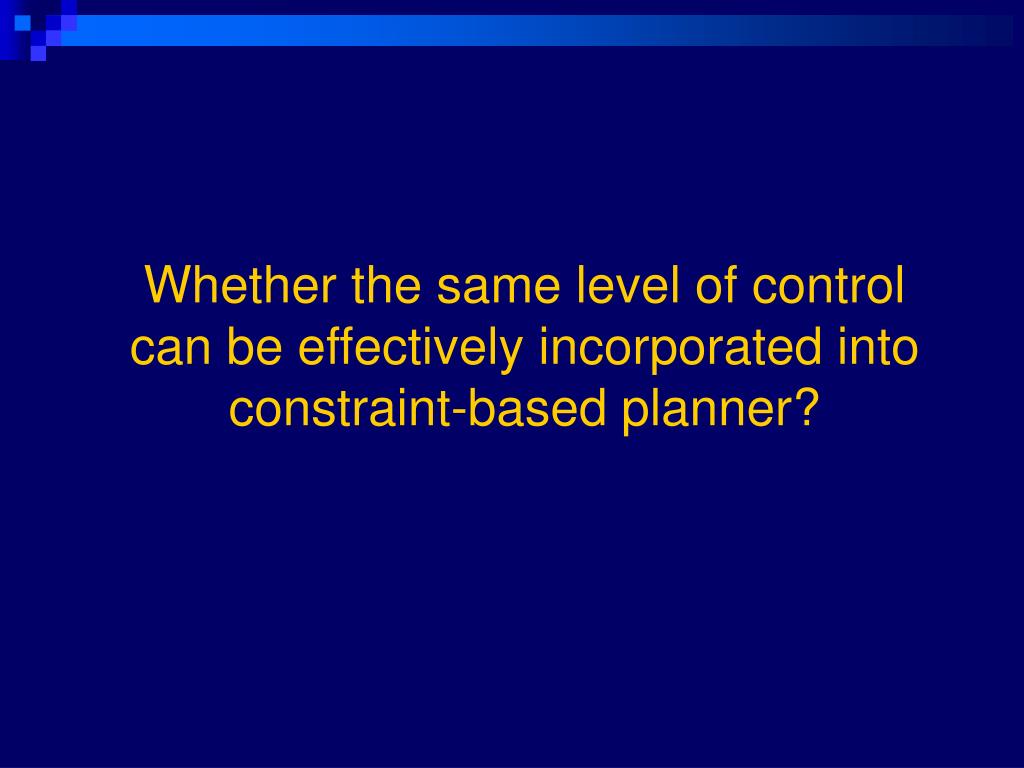 Whether the same level of control can be effectively incorporated into constraint-based planner?